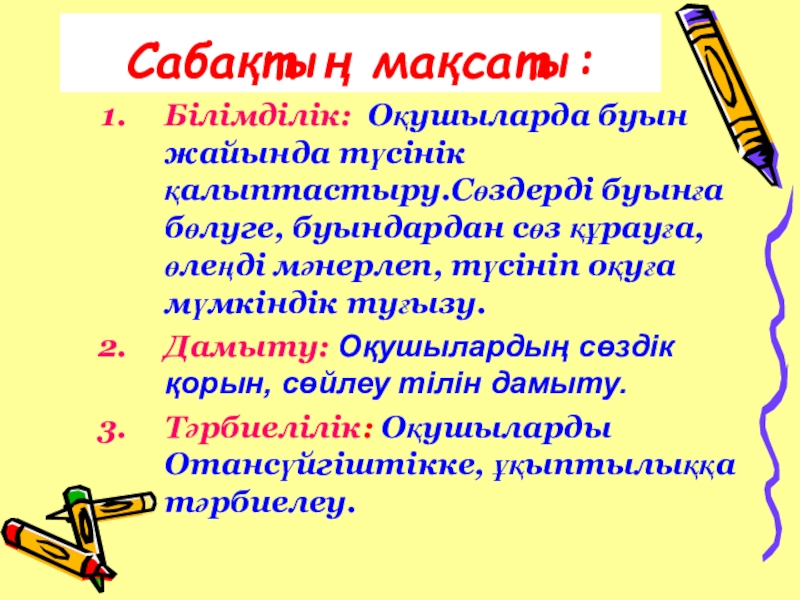 Сабақтың мақсаты:

1. Білімділік: Оқушыларда буын жайында түсінік қалыптастыру.Сөздерді буынға бөлуге, буындардан сөз құрауға, өлеңді мәнерлеп, түсініп оқуға мүмкіндік туғызу.

2. Дамыту: Оқушылардың сөздік қорын, сөйлеу тілін дамыту.

3. Тәрбиелілік: Оқушыларды Отансүйгіштікке, ұқыптылыққа тәрбиелеу.